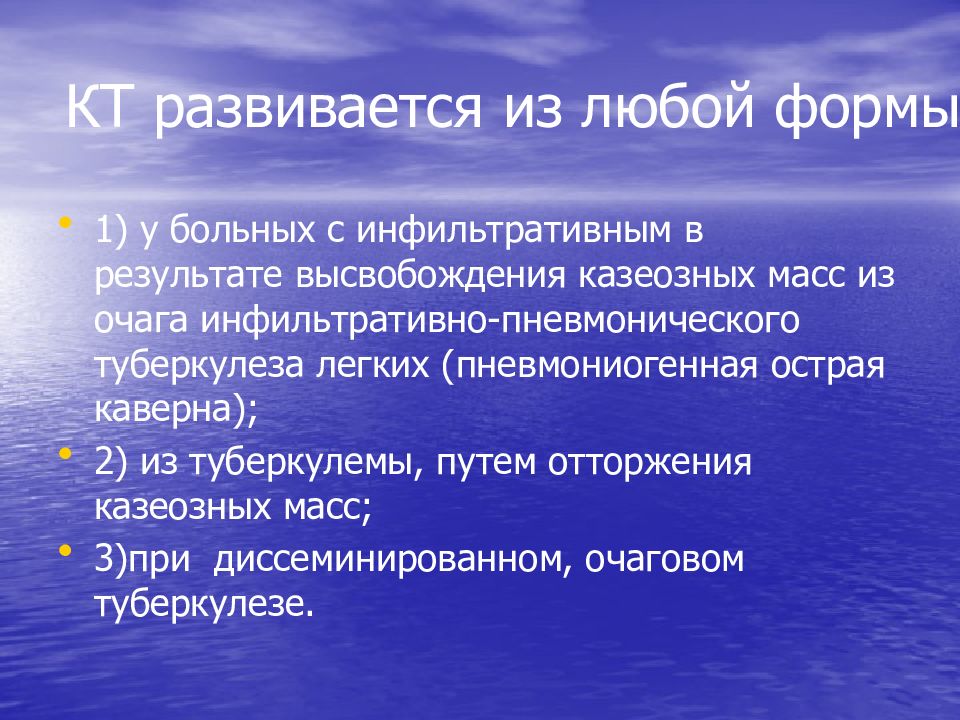 КТ развивается из любой формы

• 1) у больных с инфильтративным в результате высвобождения казеозных масс из очага инфильтративно-пневмонического туберкулеза легких (пневмониогенная острая каверна);
• 2) из туберкулемы, путем отторжения казеозных масс;
• 3)при диссеминированном, очаговом туберкулезе.